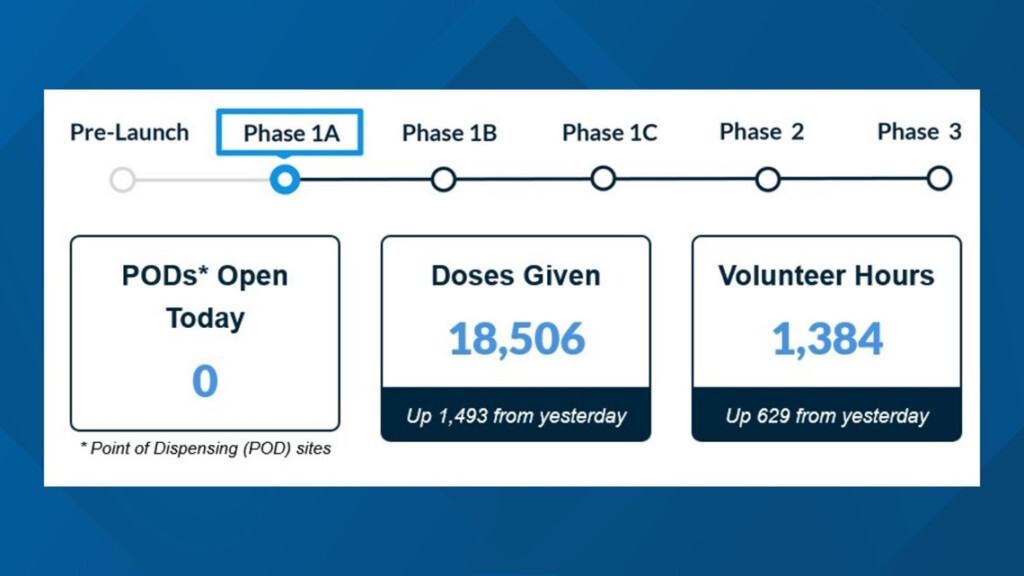 Pre-Launch Phase 1A Phase 1B Phase 1C Phase 2 Phase 3

PODs* Open Today
0

* Point of Dispensing (POD) sites

Doses Given
18,506
Up 1,493 from yesterday

Volunteer Hours
1,384
Up 629 from yesterday